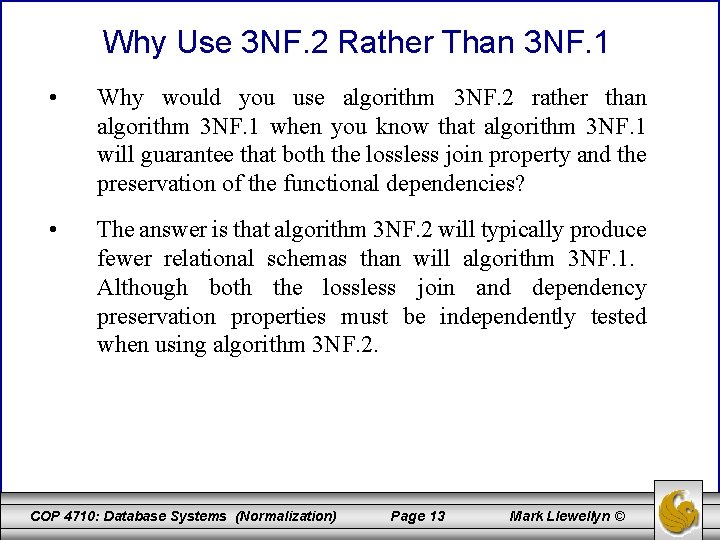 Why Use 3NF.2 Rather Than 3NF.1

• Why would you use algorithm 3NF.2 rather than algorithm 3NF.1 when you know that algorithm 3NF.1 will guarantee that both the lossless join property and the preservation of the functional dependencies?

• The answer is that algorithm 3NF.2 will typically produce fewer relational schemas than will algorithm 3NF.1. Although both the lossless join and dependency preservation properties must be independently tested when using algorithm 3NF.2.

COP 4710: Database Systems (Normalization) Page 13 Mark Llewellyn ©